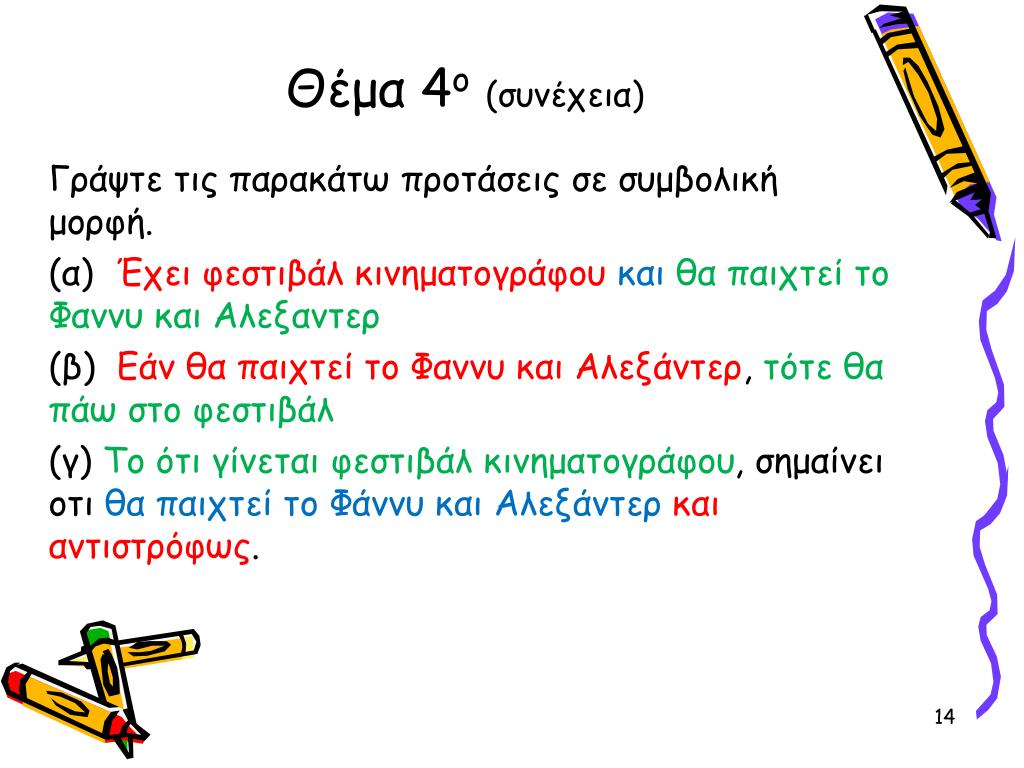 Θέμα 4ο (συνέχεια)

Γράψτε τις παρακάτω προτάσεις σε συμβολική μορφή.

(α) Έχει φεστιβάλ κινηματογράφου και θα παιχτεί το Φαννυ και Αλεξαντερ

(β) Εάν θα παιχτεί το Φαννυ και Αλεξάντερ, τότε θα πάω στο φεστιβάλ

(γ) Το ότι γίνεται φεστιβάλ κινηματογράφου, σημαίνει οτι θα παιχτεί το Φάννυ και Αλεξάντερ και αντιστρόφως.

14